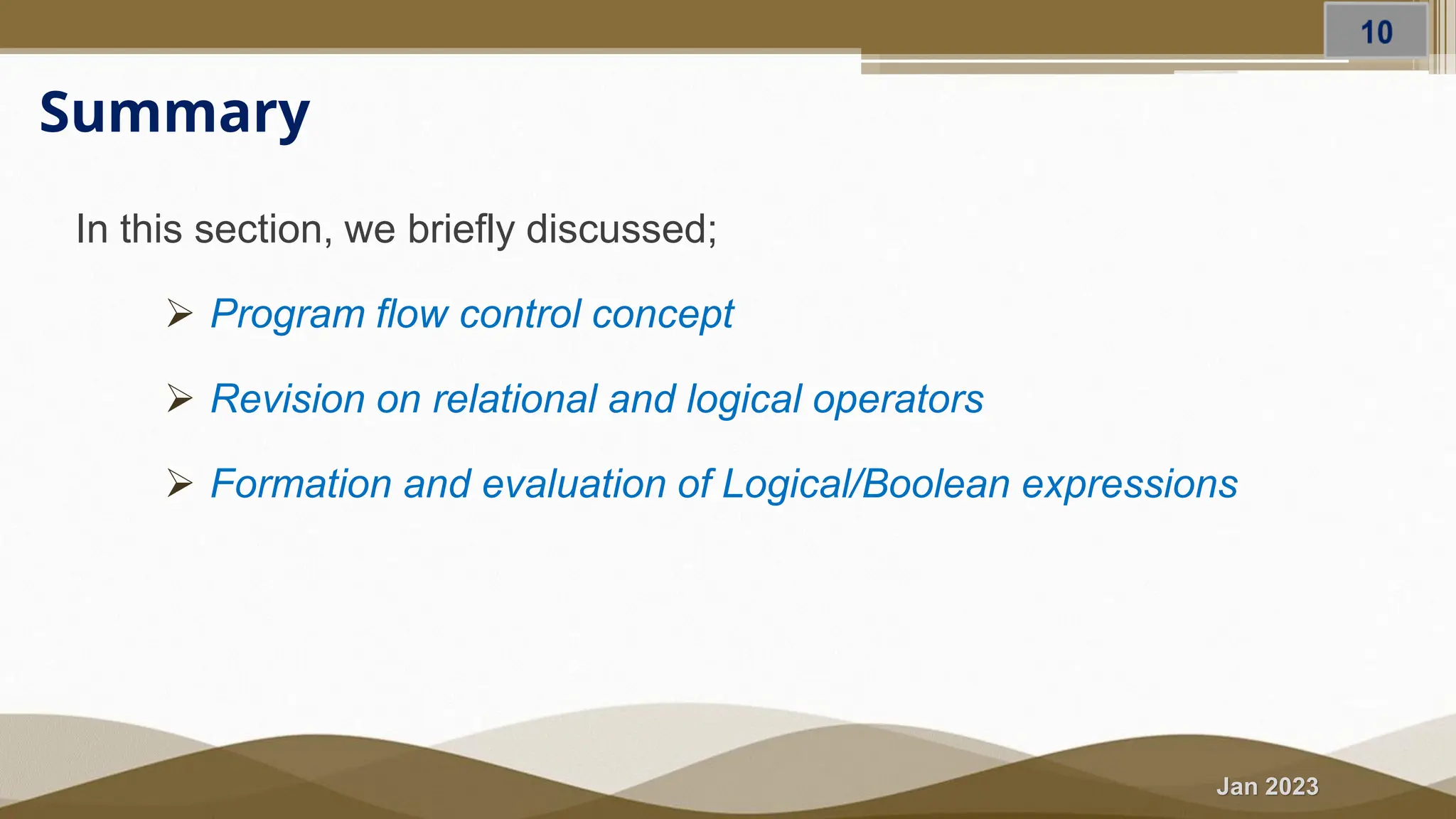 10

Summary

In this section, we briefly discussed;

➢ Program flow control concept

➢ Revision on relational and logical operators

➢ Formation and evaluation of Logical/Boolean expressions

Jan 2023